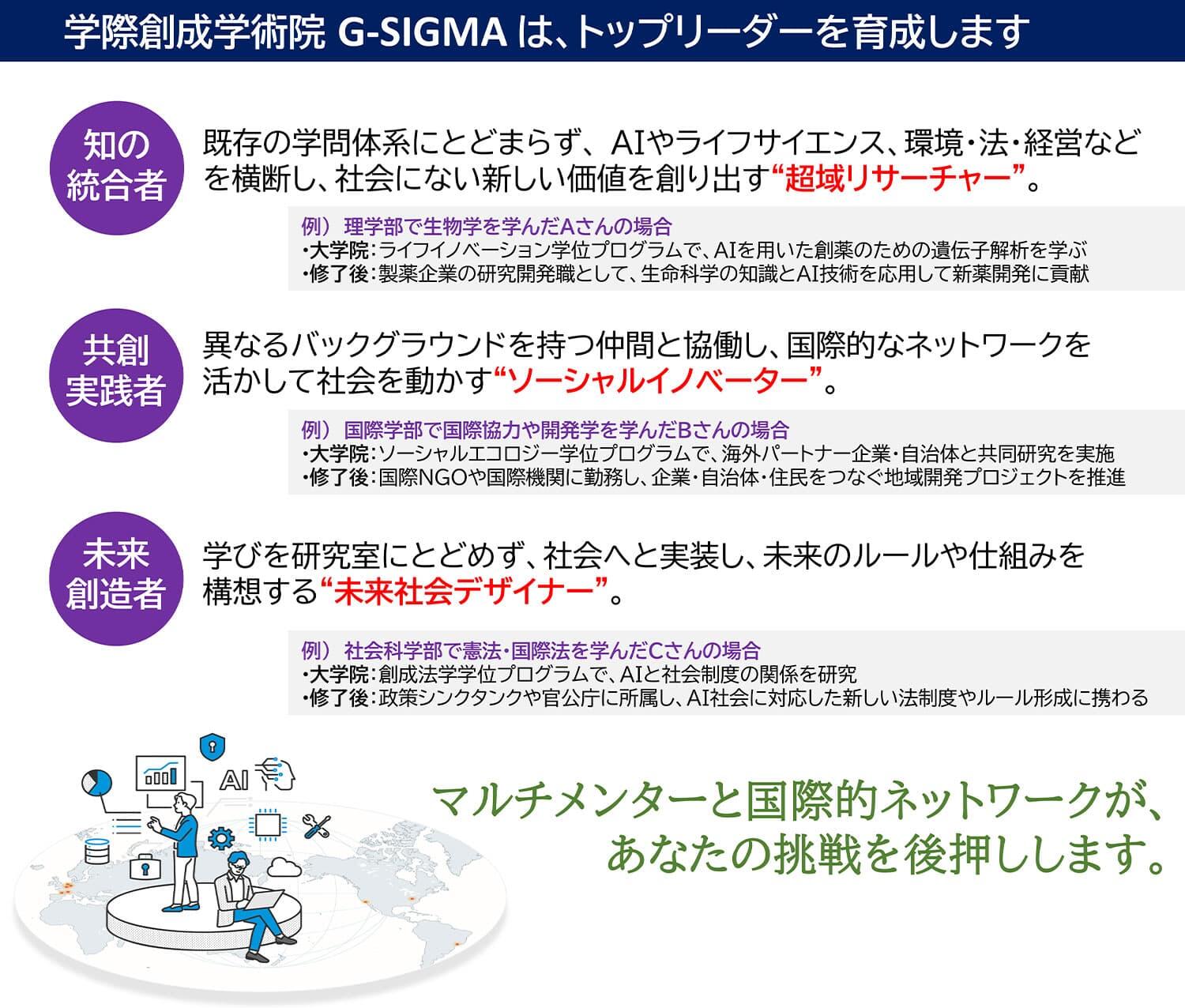 学際創成学術院 G-SIGMA は、トップリーダーを育成します

知の統合者

既存の学問体系にとどまらず、AIやライフサイエンス、環境・法・経営などを横断し、社会にない新しい価値を創り出す“超域リサーチャー”。

例）理学部で生物学を学んだAさんの場合
・大学院：ライフイノベーション学位プログラムで、AIを用いた創薬のための遺伝子解析を学ぶ
・修了後：製薬企業の研究開発職として、生命科学の知識とAI技術を応用して新薬開発に貢献

共創実践者

異なるバックグラウンドを持つ仲間と協働し、国際的なネットワークを活かして社会を動かす“ソーシャルイノベーター”。

例）国際学部で国際協力や開発学を学んだBさんの場合
・大学院：ソーシャルエコロジー学位プログラムで、海外パートナー企業・自治体と共同研究を実施
・修了後：国際NGOや国際機関に勤務し、企業・自治体・住民をつなぐ地域開発プロジェクトを推進

未来創造者

学びを研究室にとどめず、社会へと実装し、未来のルールや仕組みを構想する“未来社会デザイナー”。

例）社会科学部で憲法・国際法を学んだCさんの場合
・大学院：創成法学学位プログラムで、AIと社会制度の関係を研究
・修了後：政策シンクタンクや官公庁に所属し、AI社会に対応した新しい法制度やルール形成に携わる

AI

マルチメンターと国際的ネットワークが、あなたの挑戦を後押しします。